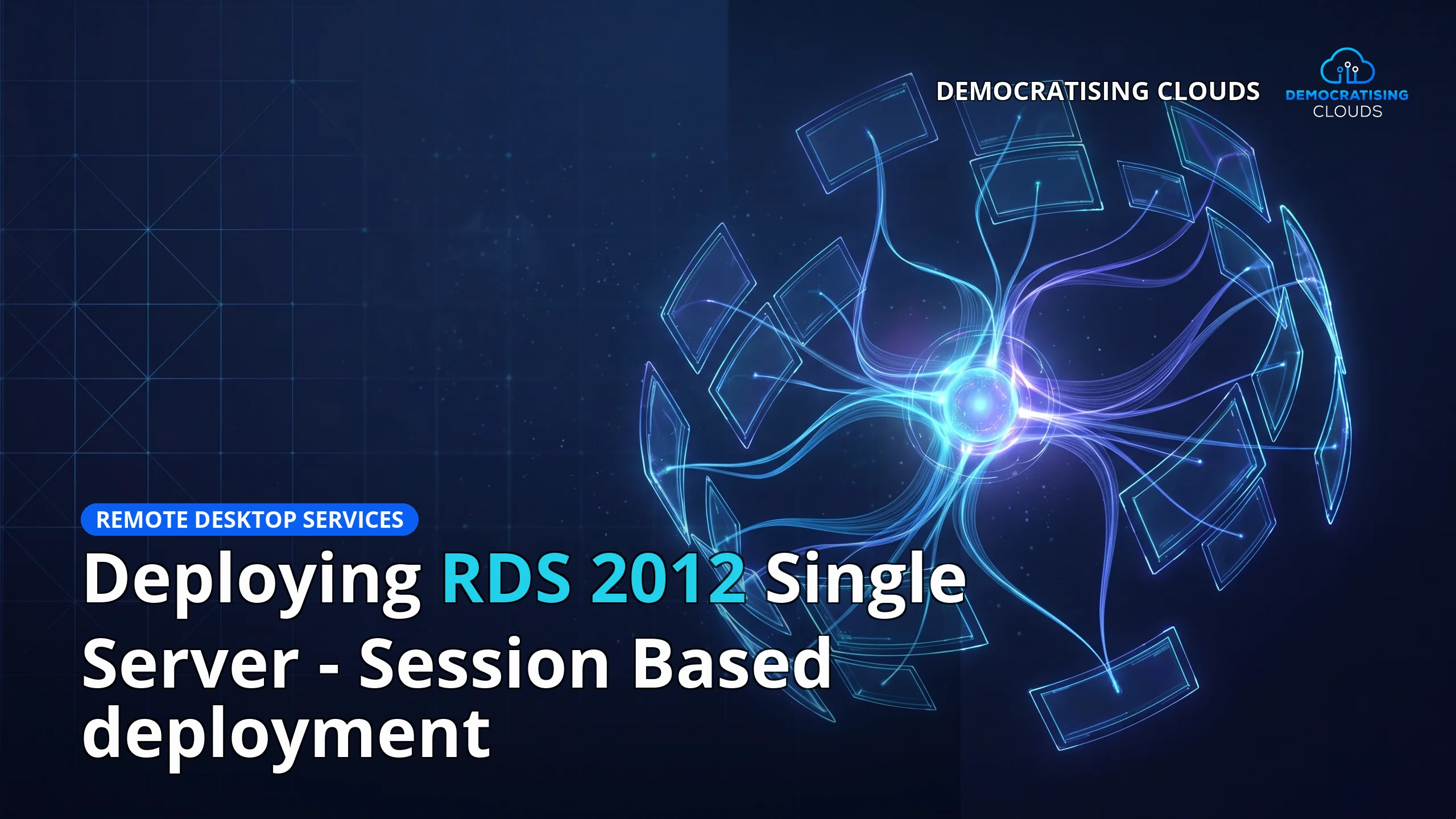 DEMOCRATISING CLOUDS

DEMOCRATISING CLOUDS

REMOTE DESKTOP SERVICES

Deploying RDS 2012 Single Server - Session Based deployment